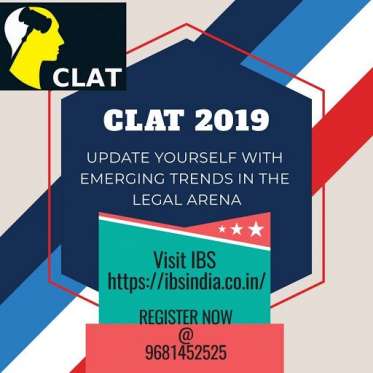 CLAT

CLAT 2019

UPDATE YOURSELF WITH EMERGING TRENDS IN THE LEGAL ARENA

Visit IBS
https://ibsindia.co.in/

REGISTER NOW
@
9681452525